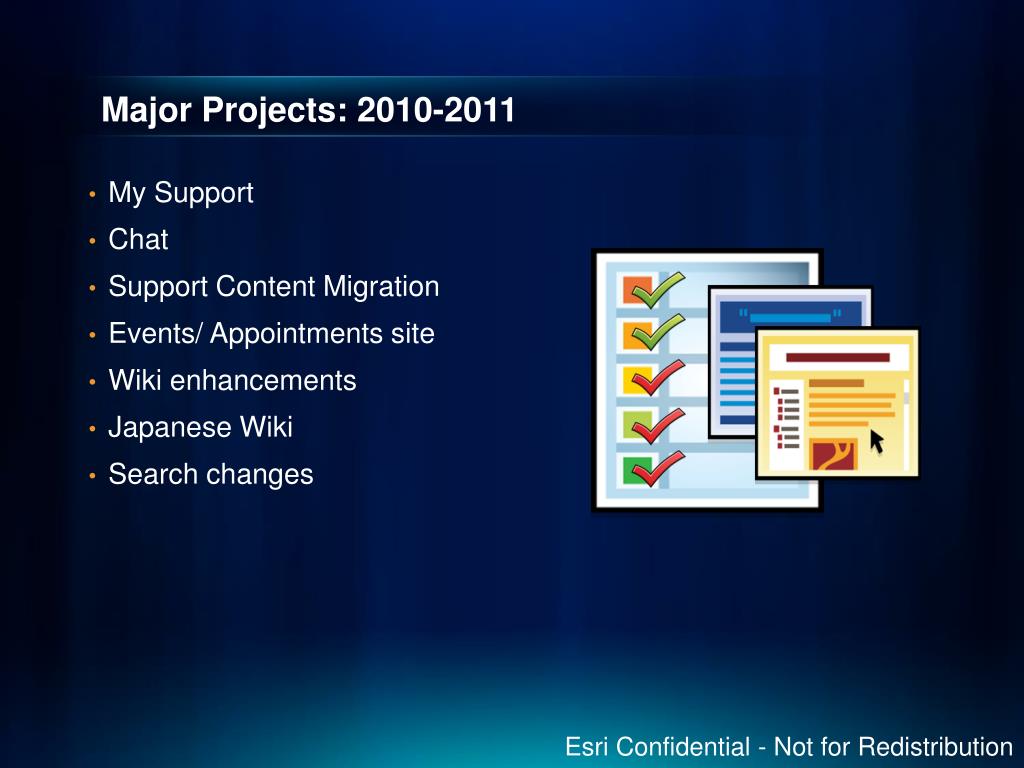 Major Projects: 2010-2011

• My Support
• Chat
• Support Content Migration
• Events/ Appointments site
• Wiki enhancements
• Japanese Wiki
• Search changes

Esri Confidential - Not for Redistribution